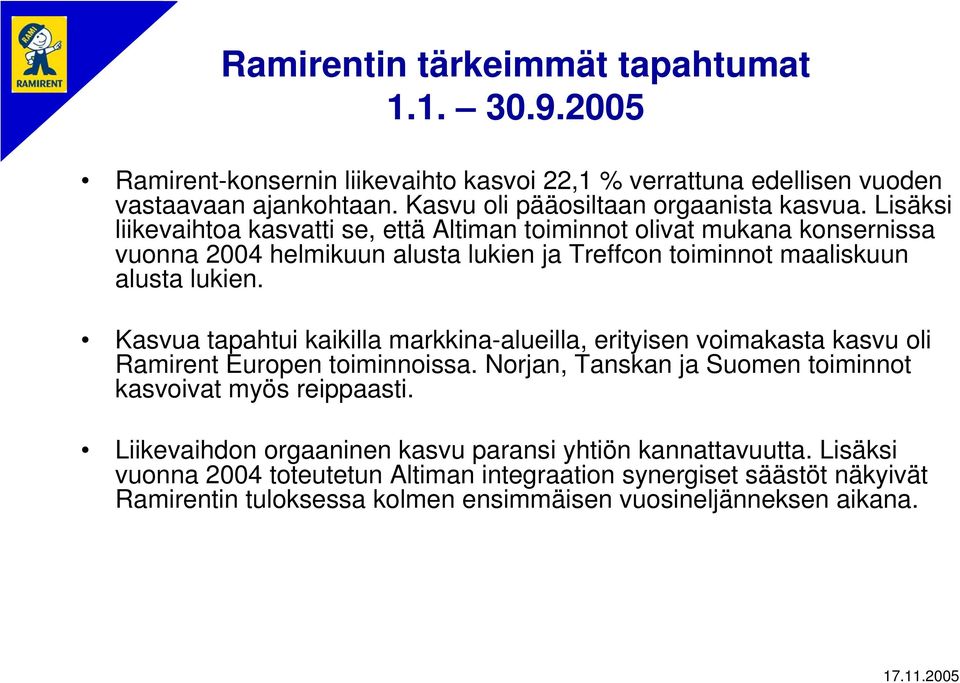 RAMI
RAMIRENT

Ramirentin tärkeimmät tapahtumat
1.1. – 30.9.2005

• Ramirent-konsernin liikevaihto kasvoi 22,1 % verrattuna edellisen vuoden vastaavaan ajankohtaan. Kasvu oli pääosiltaan orgaanista kasvua. Lisäksi liikevaihtoa kasvatti se, että Altiman toiminnot olivat mukana konsernissa vuonna 2004 helmikuun alusta lukien ja Treffcon toiminnot maaliskuun alusta lukien.

• Kasvua tapahtui kaikilla markkina-alueilla, erityisen voimakasta kasvu oli Ramirent Europen toiminnoissa. Norjan, Tanskan ja Suomen toiminnot kasvoivat myös reippaasti.

• Liikevaihdon orgaaninen kasvu paransi yhtiön kannattavuutta. Lisäksi vuonna 2004 toteutetun Altiman integraation synergiset säästöt näkyivät Ramirentin tuloksessa kolmen ensimmäisen vuosineljänneksen aikana.

17.11.2005